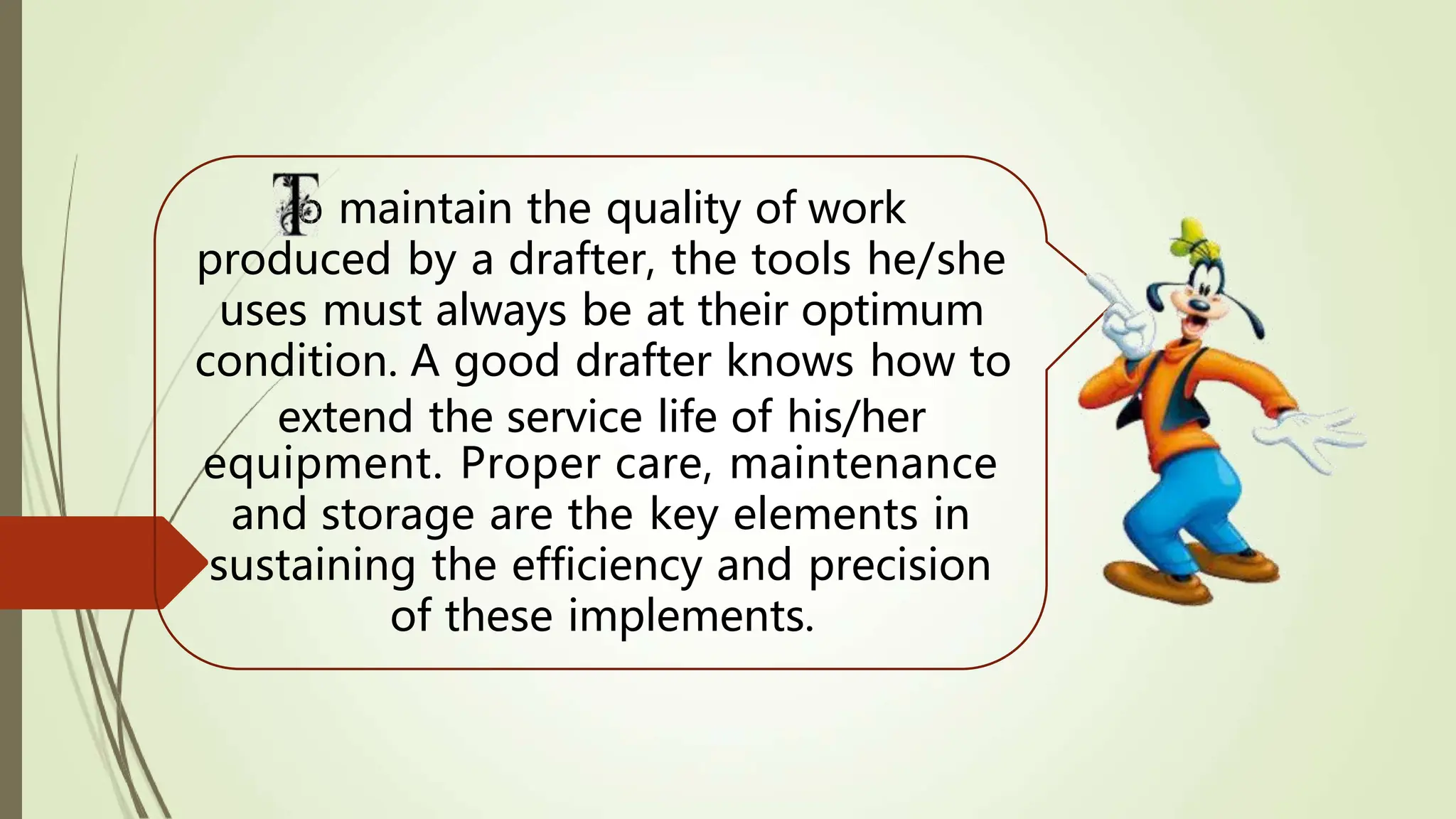 To maintain the quality of work produced by a drafter, the tools he/she uses must always be at their optimum condition. A good drafter knows how to extend the service life of his/her equipment. Proper care, maintenance and storage are the key elements in sustaining the efficiency and precision of these implements.